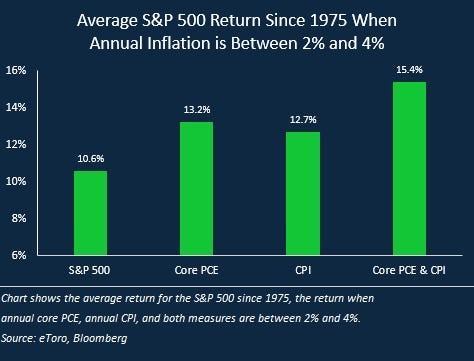 Average S&P 500 Return Since 1975 When Annual Inflation is Between 2% and 4%

16%
14%
12%
10%
8%
6%

10.6%
13.2%
12.7%
15.4%

S&P 500
Core PCE
CPI
Core PCE & CPI

Chart shows the average return for the S&P 500 since 1975, the return when annual core PCE, annual CPI, and both measures are between 2% and 4%.
Source: eToro, Bloomberg